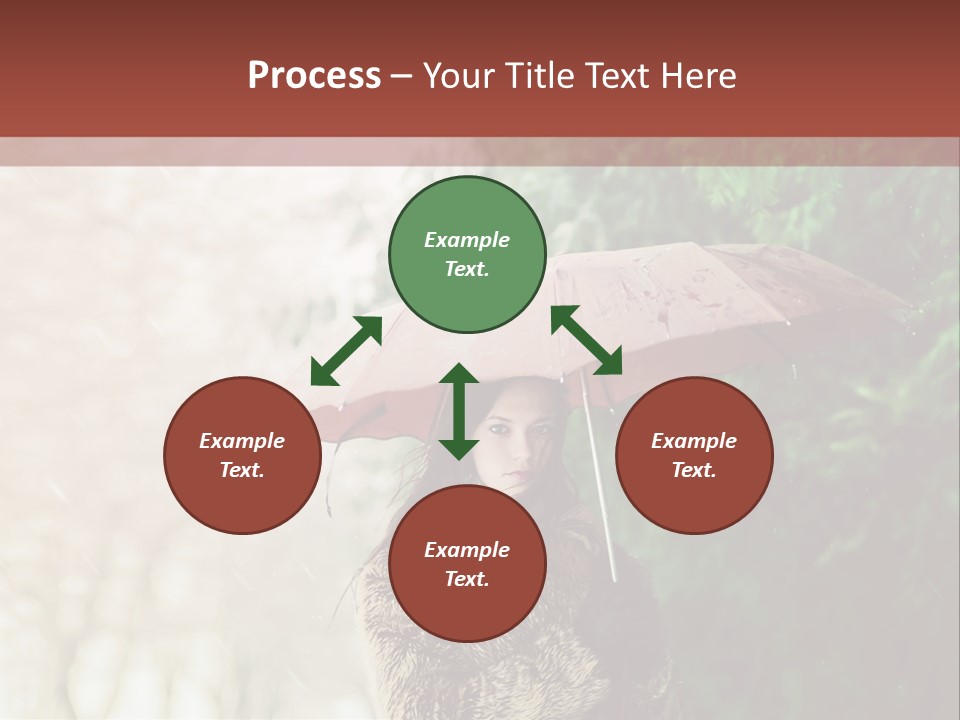 Process – Your Title Text Here

Example Text.

Example Text.

Example Text.

Example Text.